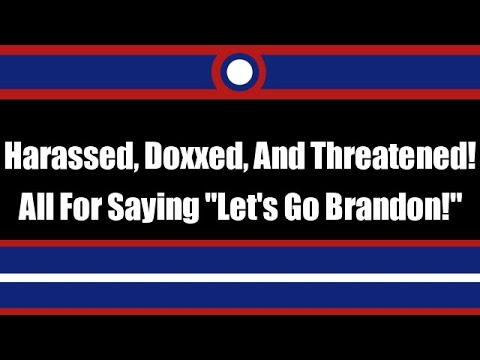 Harassed, Doxxed, And Threatened!
All For Saying "Let's Go Brandon!"